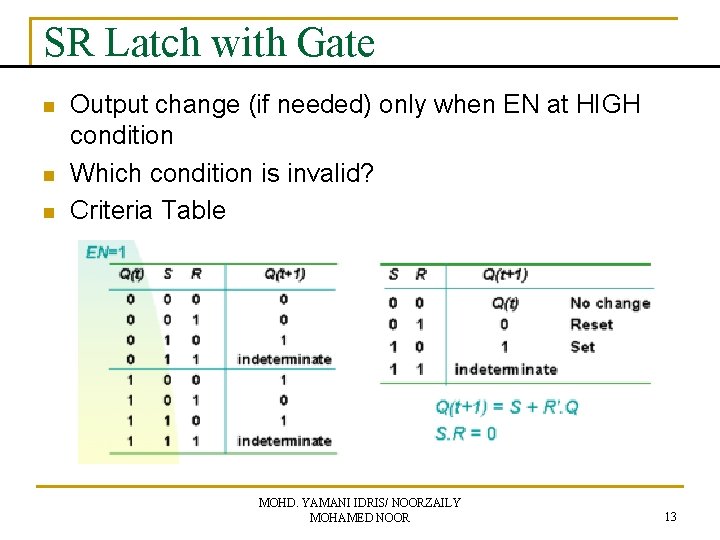 SR Latch with Gate

- Output change (if needed) only when EN at HIGH condition
- Which condition is invalid?
- Criteria Table

EN=1

| Q(t) | S | R | Q(t+1) |
|---|---|---|---|
| 0 | 0 | 0 | 0 |
| 0 | 0 | 1 | 0 |
| 0 | 1 | 0 | 1 |
| 0 | 1 | 1 | indeterminate |
| 1 | 0 | 0 | 1 |
| 1 | 0 | 1 | 0 |
| 1 | 1 | 0 | 1 |
| 1 | 1 | 1 | indeterminate |

| S | R | Q(t+1) | |
|---|---|---|---|
| 0 | 0 | Q(t) | No change |
| 0 | 1 | 0 | Reset |
| 1 | 0 | 1 | Set |
| 1 | 1 | indeterminate | |

$Q(t+1) = S + R'.Q$
$S.R = 0$

MOHD. YAMANI IDRIS/ NOORZAILY MOHAMED NOOR

13